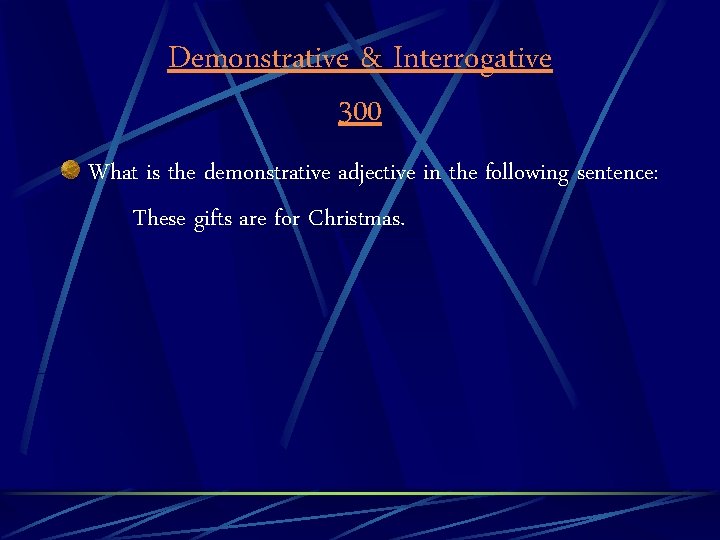 Demonstrative & Interrogative
300

What is the demonstrative adjective in the following sentence:

These gifts are for Christmas.